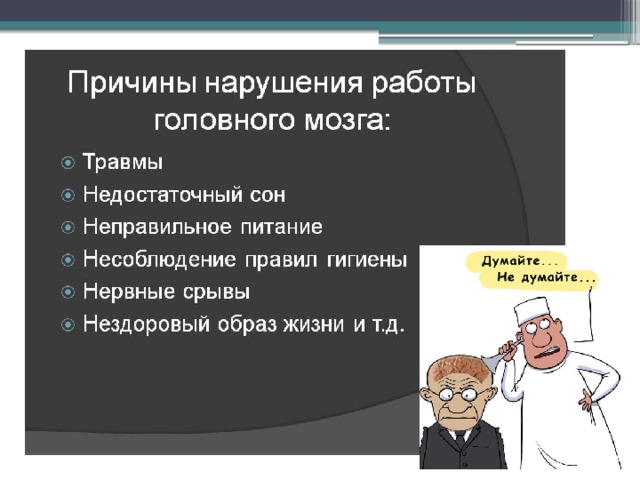 Причины нарушения работы головного мозга:

Травмы
Недостаточный сон
Неправильное питание
Несоблюдение правил гигиены
Нервные срывы
Нездоровый образ жизни и т.д.

Думайте...
Не думайте...